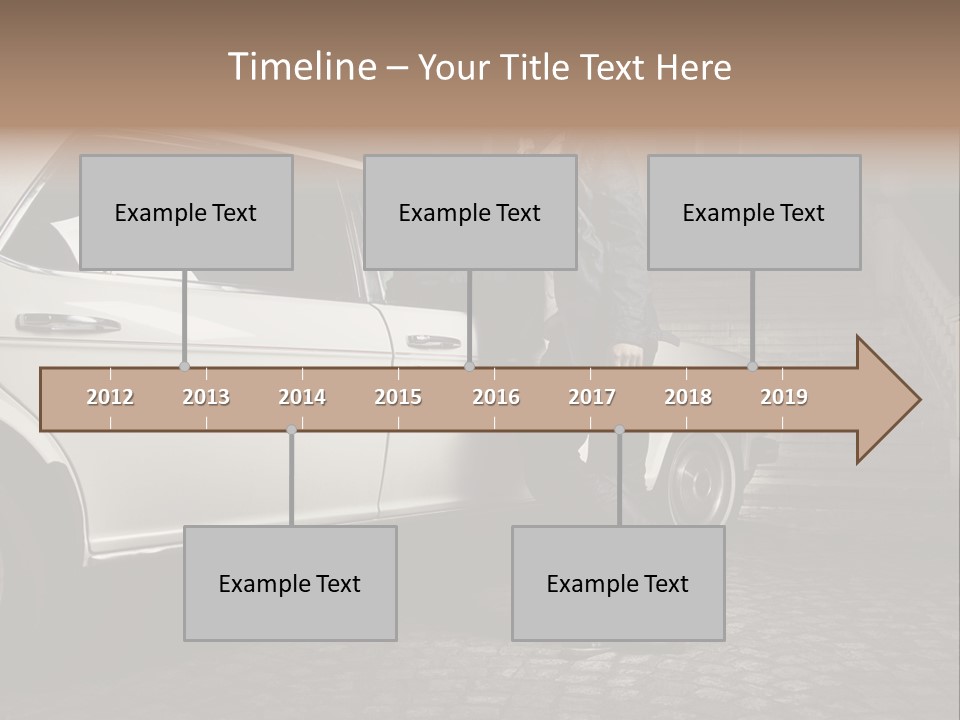 Timeline – Your Title Text Here

Example Text

Example Text

Example Text

2012 2013 2014 2015 2016 2017 2018 2019

Example Text

Example Text